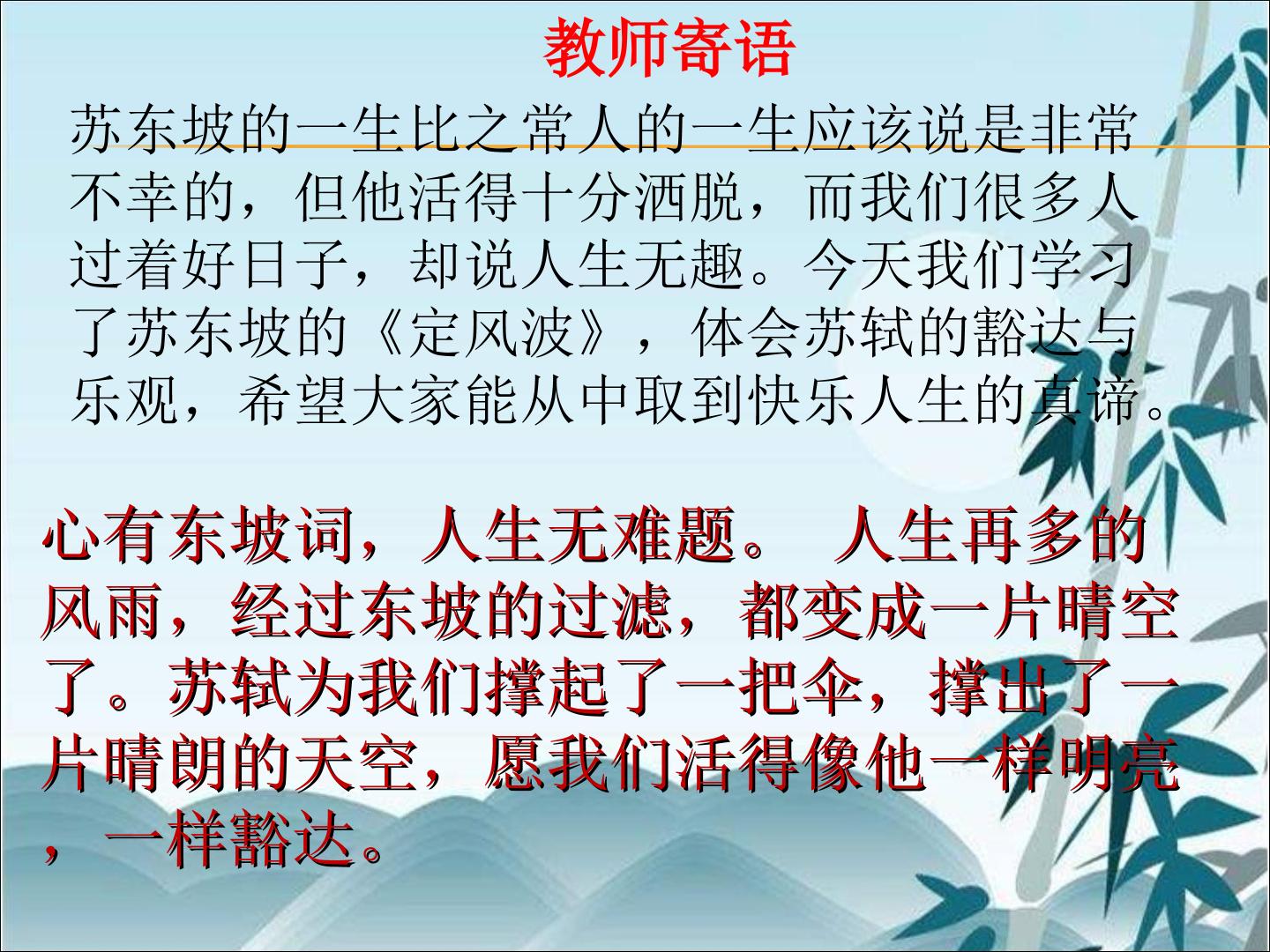 教师寄语

苏东坡的一生比之常人的一生应该说是非常不幸的，但他活得十分洒脱，而我们很多人过着好日子，却说人生无趣。今天我们学习了苏东坡的《定风波》，体会苏轼的豁达与乐观，希望大家能从中取到快乐人生的真谛。

心有东坡词，人生无难题。 人生再多的风雨，经过东坡的过滤，都变成一片晴空了。苏轼为我们撑起了一把伞，撑出了一片晴朗的天空，愿我们活得像他一样明亮，一样豁达。